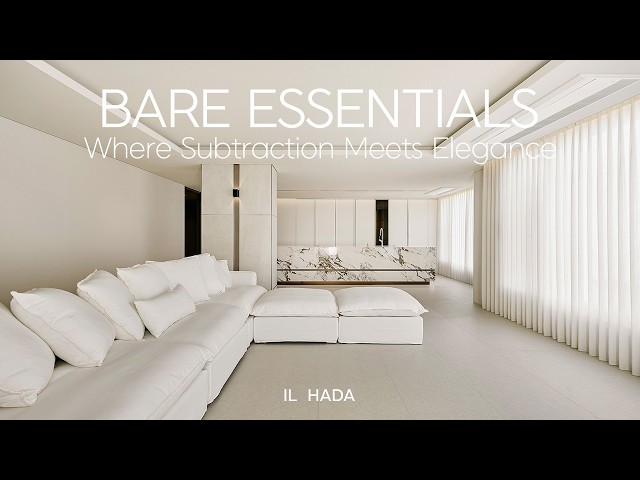 BARE ESSENTIALS
Where Subtraction Meets Elegance

IL HADA